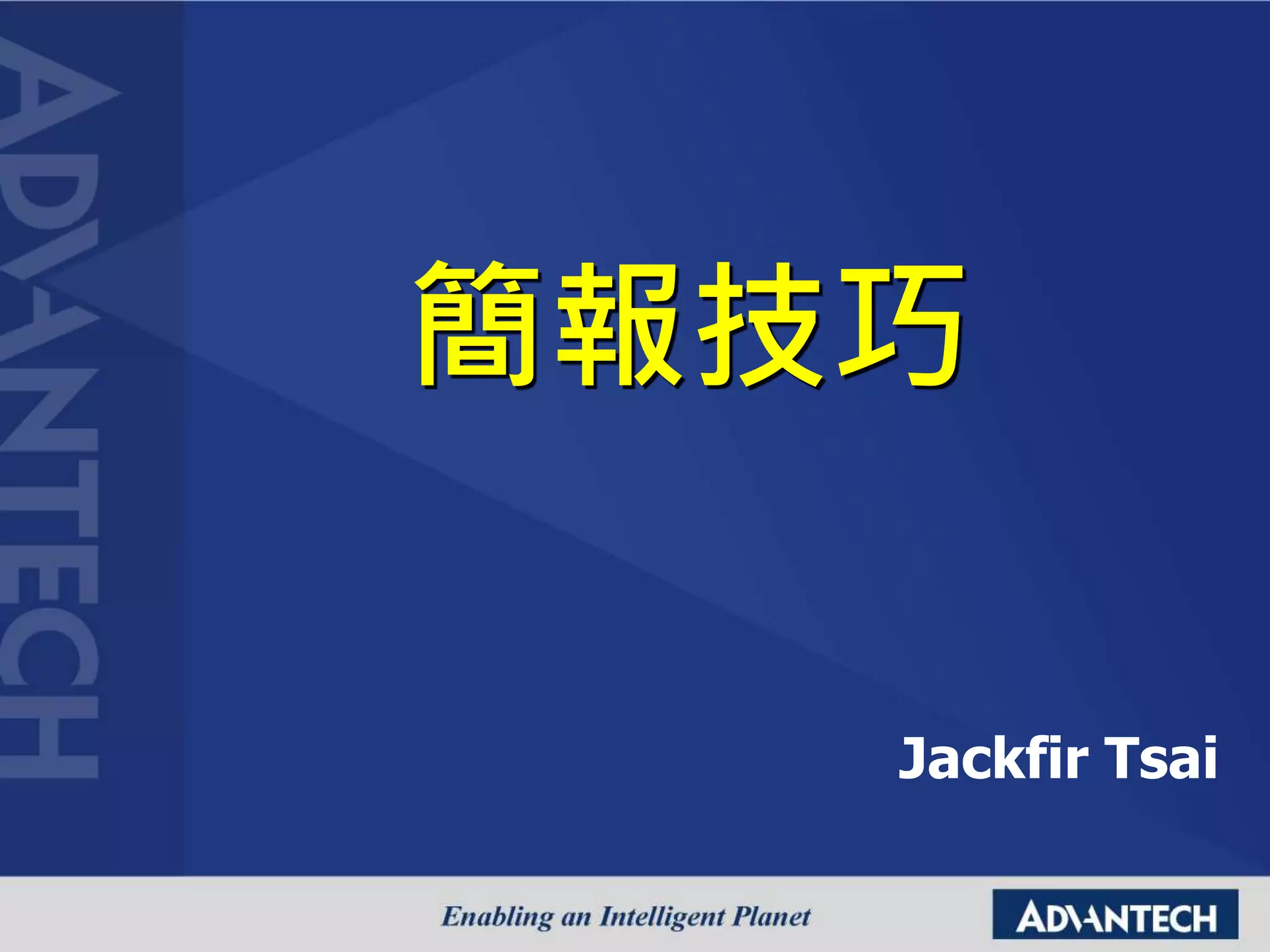 ADVANTECH

簡報技巧

Jackfir Tsai

Enabling an Intelligent Planet

ADVANTECH